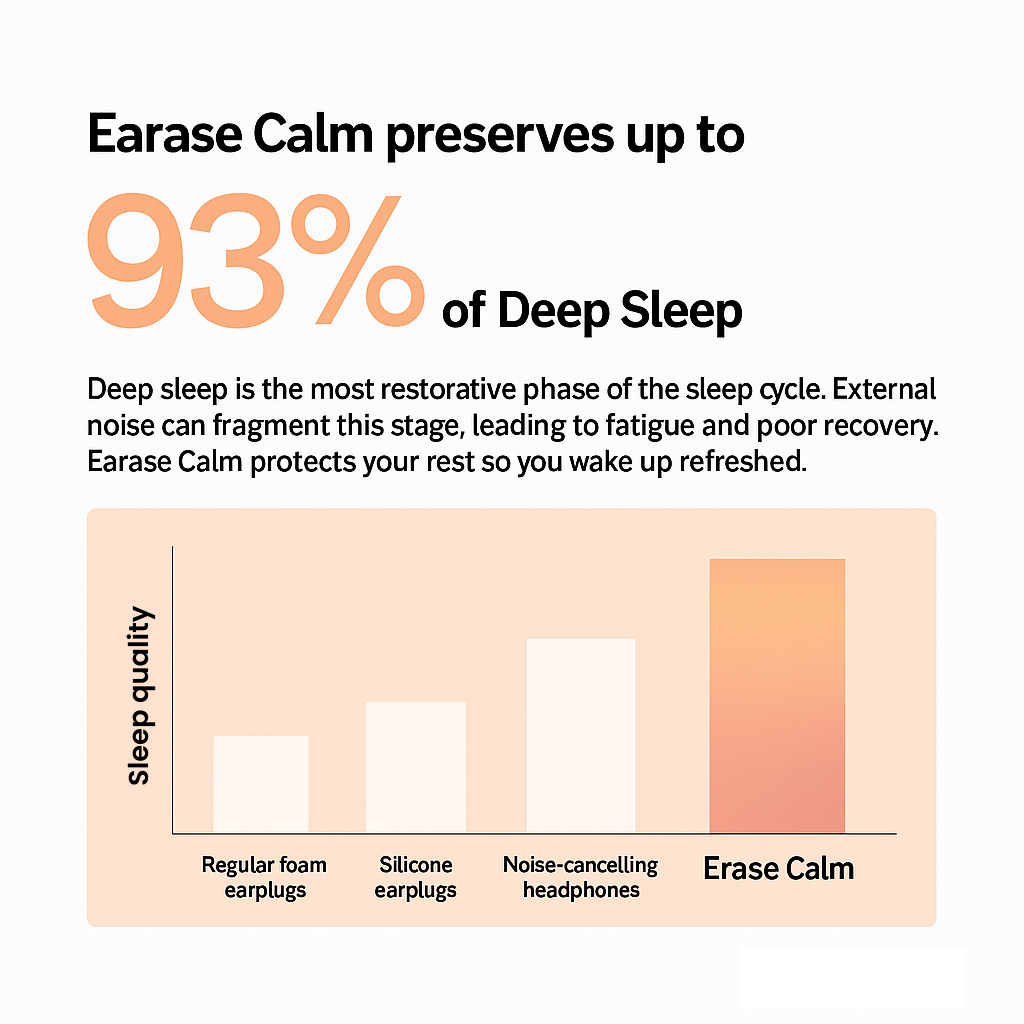 Earase Calm preserves up to

93% of Deep Sleep

Deep sleep is the most restorative phase of the sleep cycle. External noise can fragment this stage, leading to fatigue and poor recovery. Earase Calm protects your rest so you wake up refreshed.

Sleep quality

Regular foam earplugs

Silicone earplugs

Noise-cancelling headphones

Erase Calm